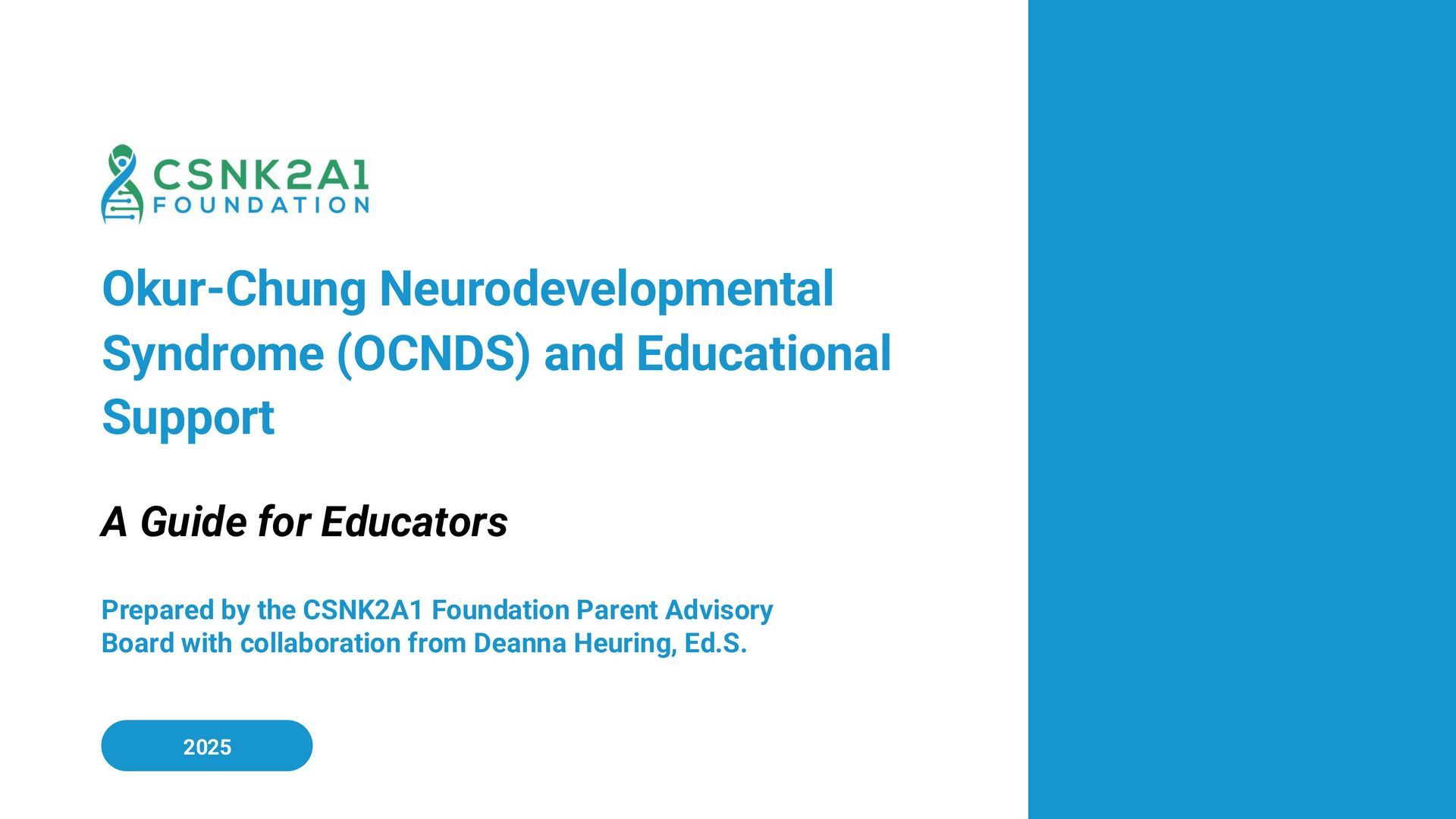 CSNK2A1
FOUNDATION

Okur-Chung Neurodevelopmental Syndrome (OCNDS) and Educational Support

A Guide for Educators

Prepared by the CSNK2A1 Foundation Parent Advisory Board with collaboration from Deanna Heuring, Ed.S.

2025